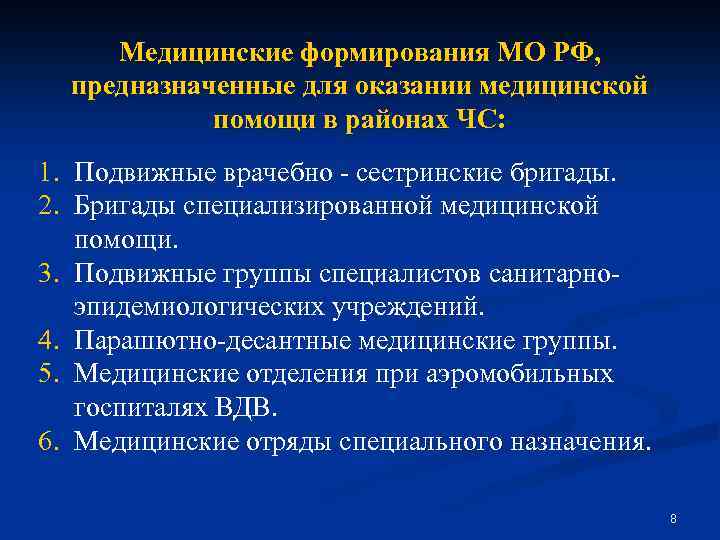 Медицинские формирования МО РФ, предназначенные для оказании медицинской помощи в районах ЧС:

1. Подвижные врачебно - сестринские бригады.
2. Бригады специализированной медицинской помощи.
3. Подвижные группы специалистов санитарно-эпидемиологических учреждений.
4. Парашютно-десантные медицинские группы.
5. Медицинские отделения при аэромобильных госпиталях ВДВ.
6. Медицинские отряды специального назначения.

8